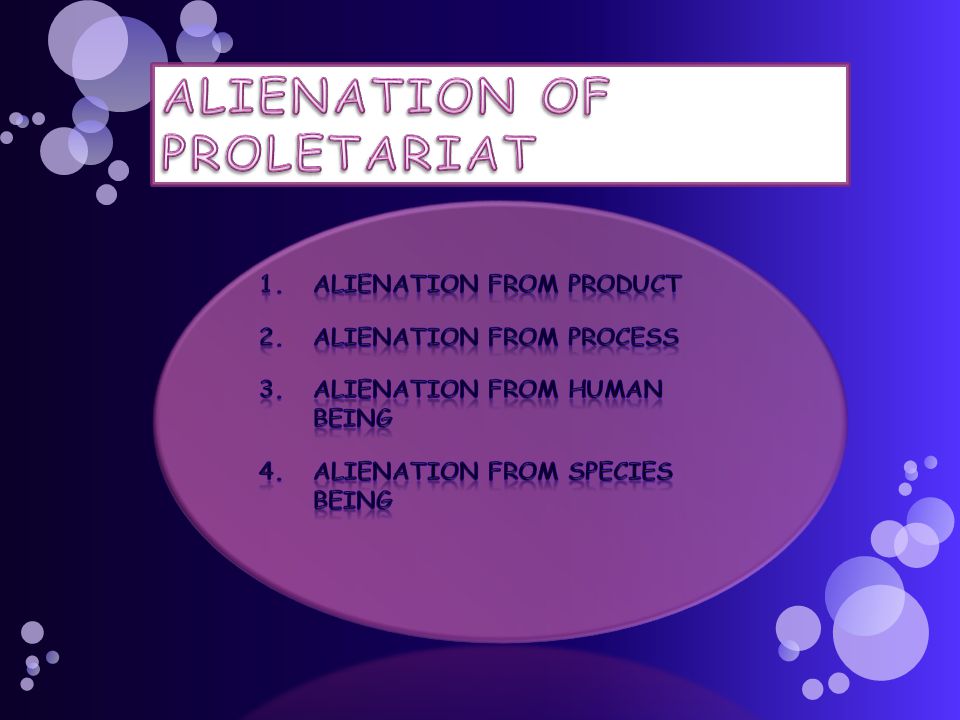 ALIENATION OF PROLETARIAT

1. ALIENATION FROM PRODUCT
2. ALIENATION FROM PROCESS
3. ALIENATION FROM HUMAN BEING
4. ALIENATION FROM SPECIES BEING